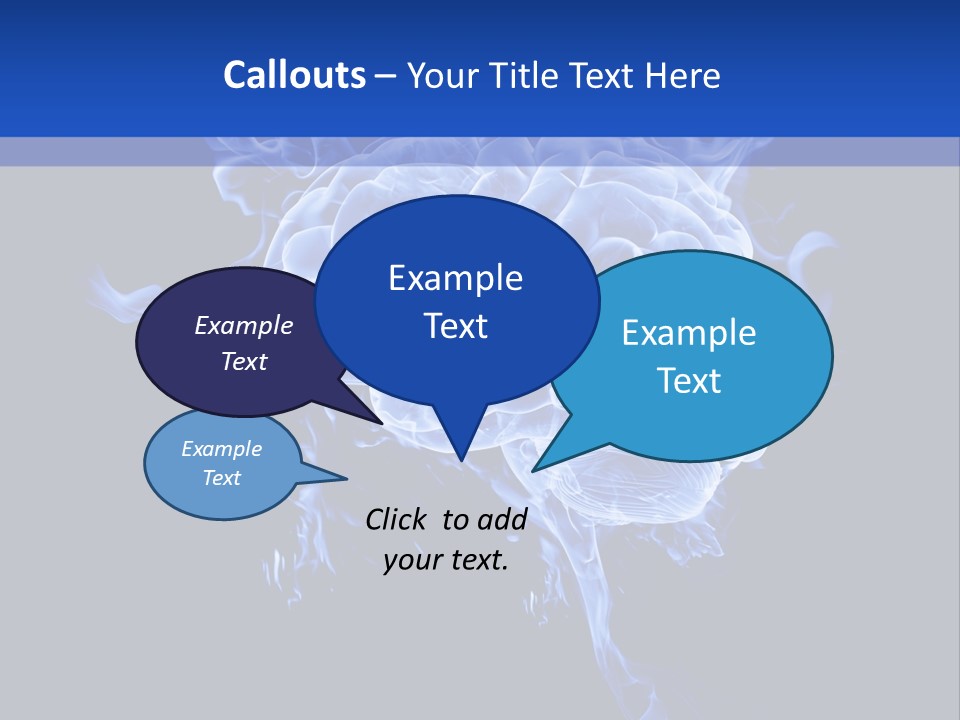 Callouts – Your Title Text Here

Example Text

Example Text

Example Text

Example Text

Click to add your text.